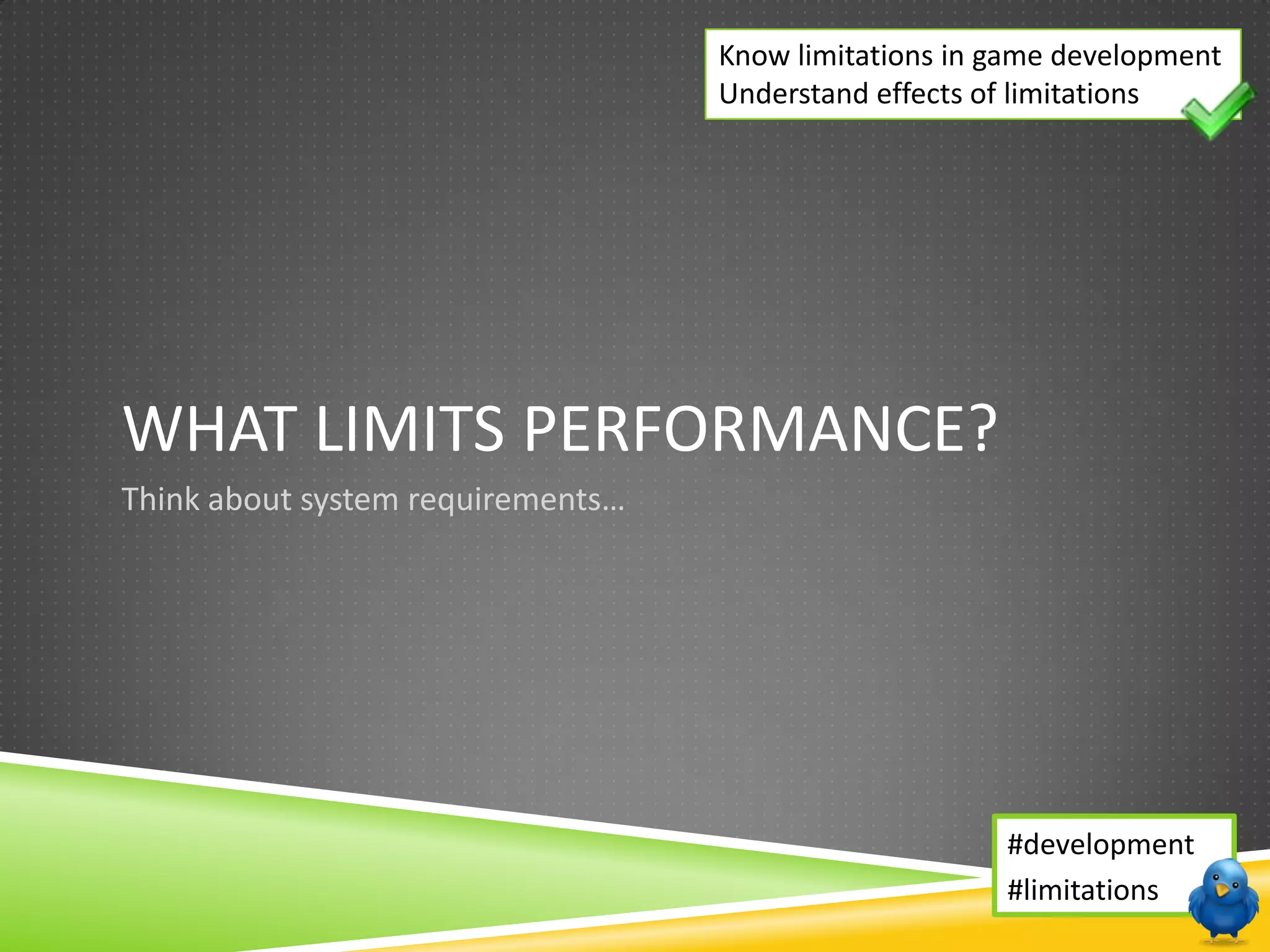 Know limitations in game development
Understand effects of limitations

WHAT LIMITS PERFORMANCE?

Think about system requirements…

#development
#limitations